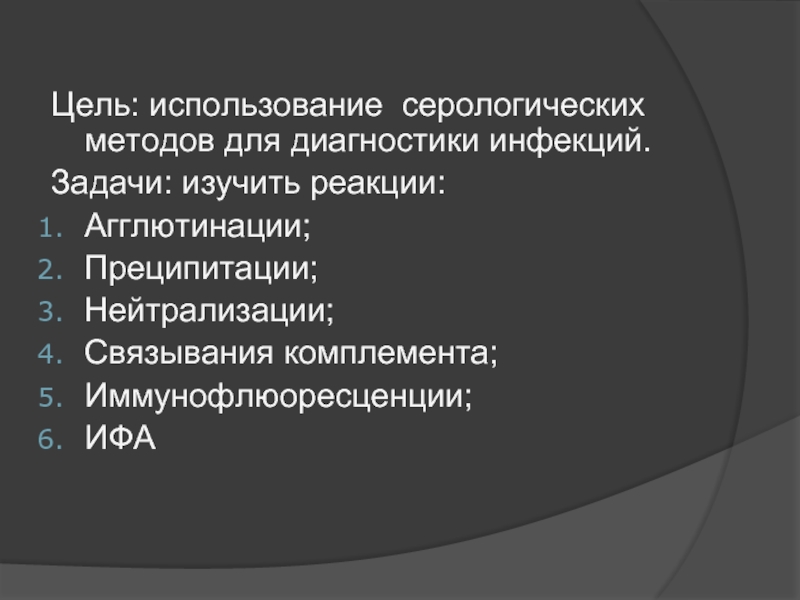 Цель: использование серологических методов для диагностики инфекций.

Задачи: изучить реакции:

1. Агглютинации;
2. Преципитации;
3. Нейтрализации;
4. Связывания комплемента;
5. Иммунофлюоресценции;
6. ИФА